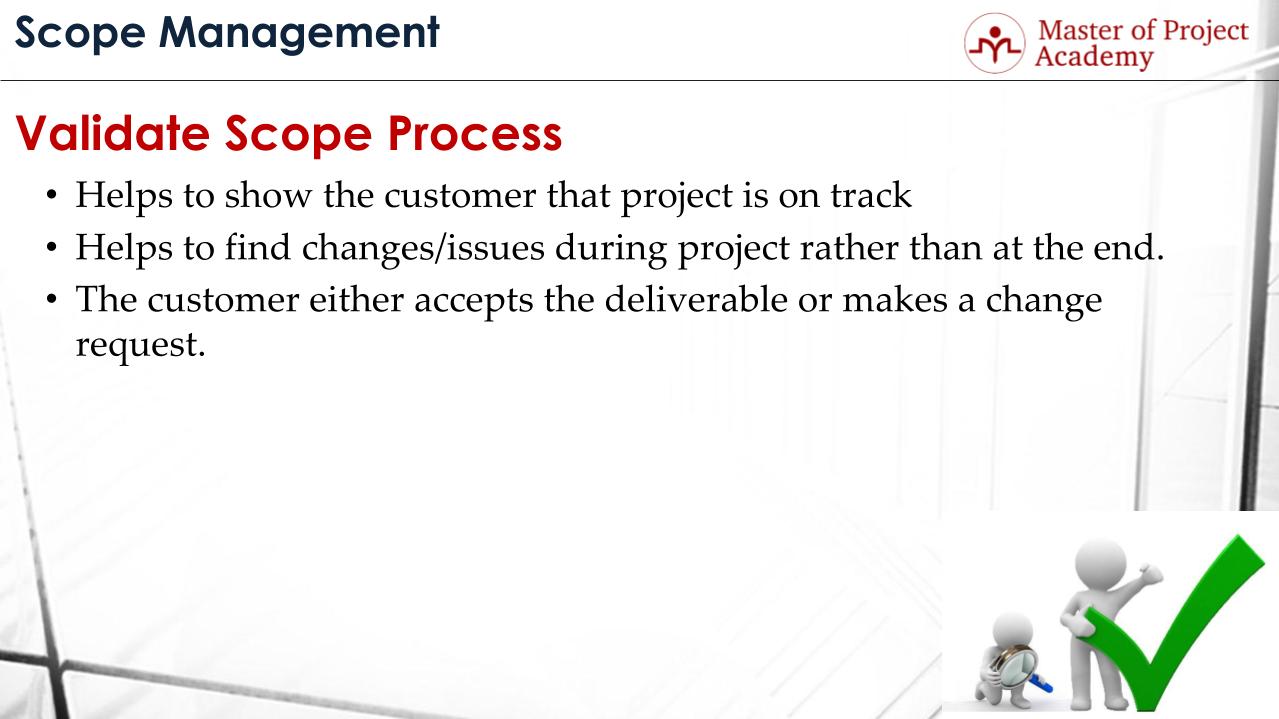 Scope Management

Master of Project Academy

Validate Scope Process

• Helps to show the customer that project is on track
• Helps to find changes/issues during project rather than at the end.
• The customer either accepts the deliverable or makes a change request.